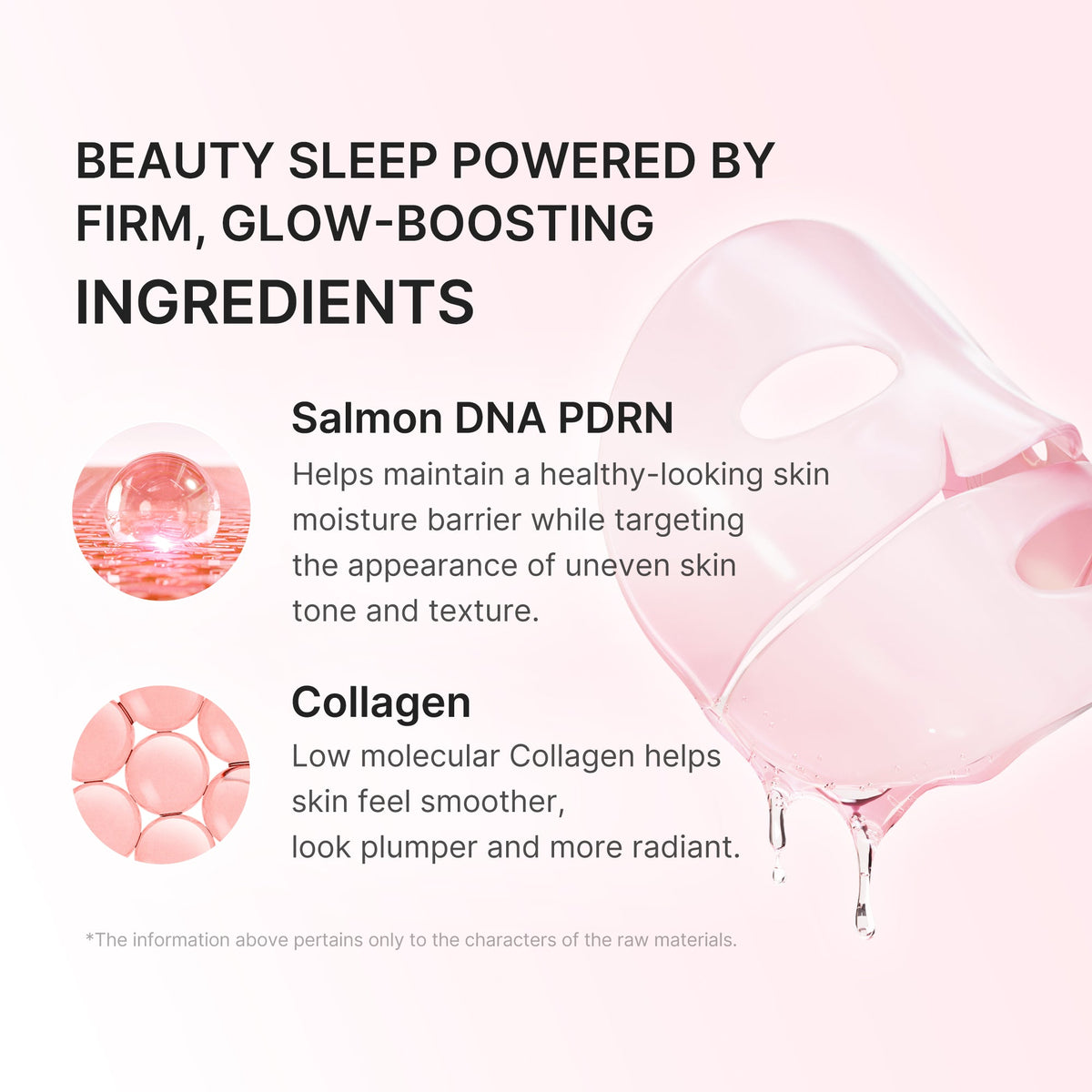 BEAUTY SLEEP POWERED BY FIRM, GLOW-BOOSTING INGREDIENTS

Salmon DNA PDRN

Helps maintain a healthy-looking skin moisture barrier while targeting the appearance of uneven skin tone and texture.

Collagen

Low molecular Collagen helps skin feel smoother, look plumper and more radiant.

*The information above pertains only to the characters of the raw materials.